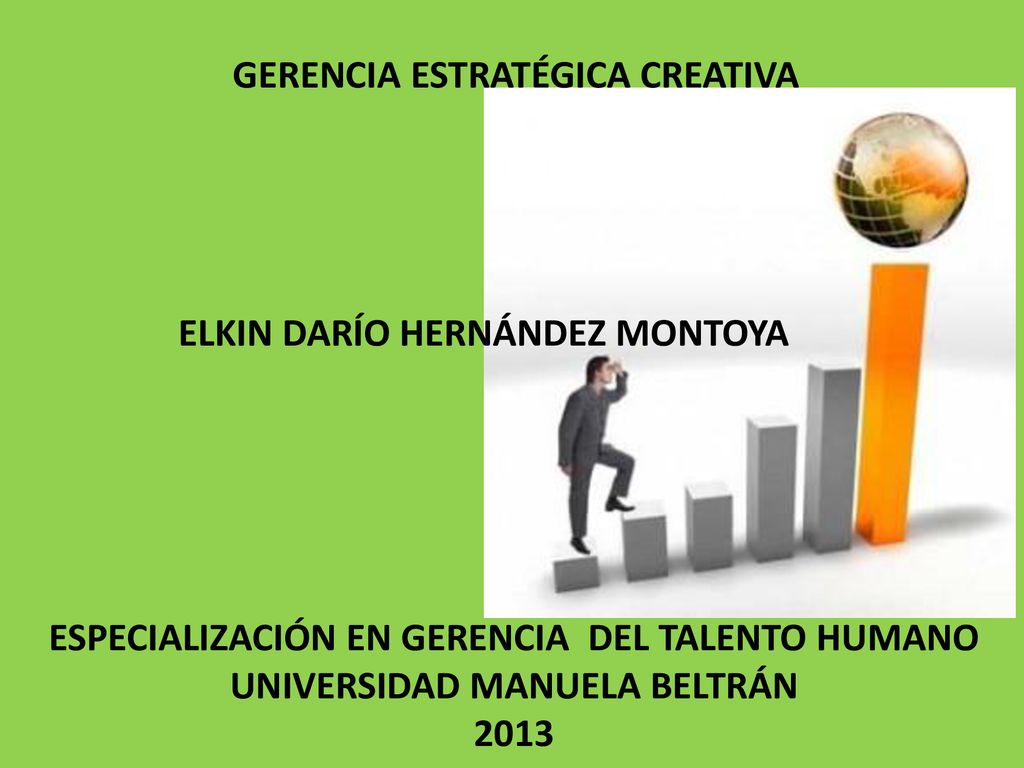 GERENCIA ESTRATÉGICA CREATIVA

ELKIN DARÍO HERNÁNDEZ MONTOYA

ESPECIALIZACIÓN EN GERENCIA DEL TALENTO HUMANO
UNIVERSIDAD MANUELA BELTRÁN
2013